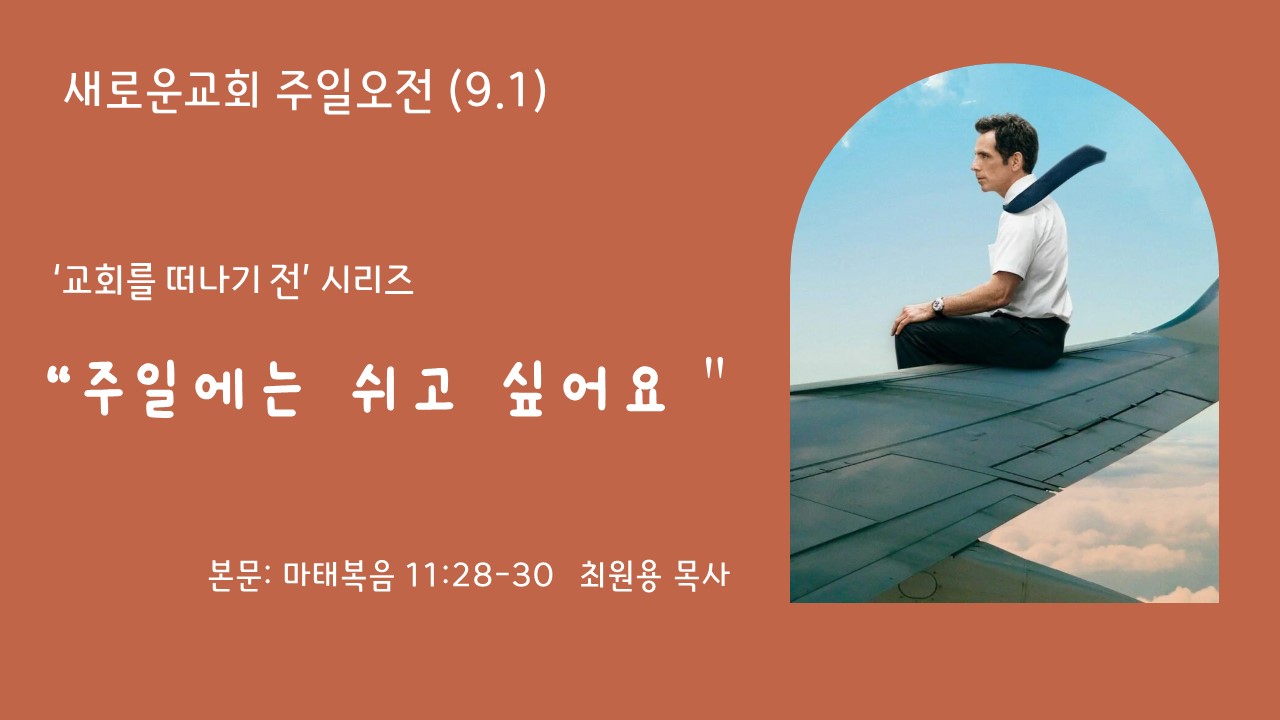 새로운교회 주일오전 (9.1)

'교회를 떠나기 전' 시리즈

"주일에는 쉬고 싶어요 "

본문: 마태복음 11:28-30 최원용 목사